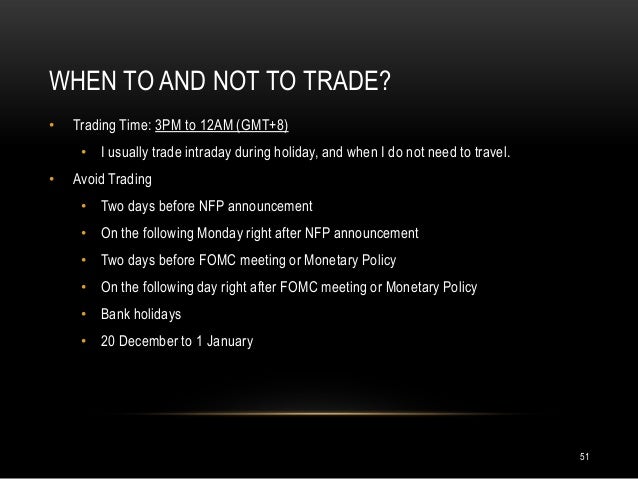 WHEN TO AND NOT TO TRADE?

• Trading Time: 3PM to 12AM (GMT+8)
  • I usually trade intraday during holiday, and when I do not need to travel.
• Avoid Trading
  • Two days before NFP announcement
  • On the following Monday right after NFP announcement
  • Two days before FOMC meeting or Monetary Policy
  • On the following day right after FOMC meeting or Monetary Policy
  • Bank holidays
  • 20 December to 1 January

51